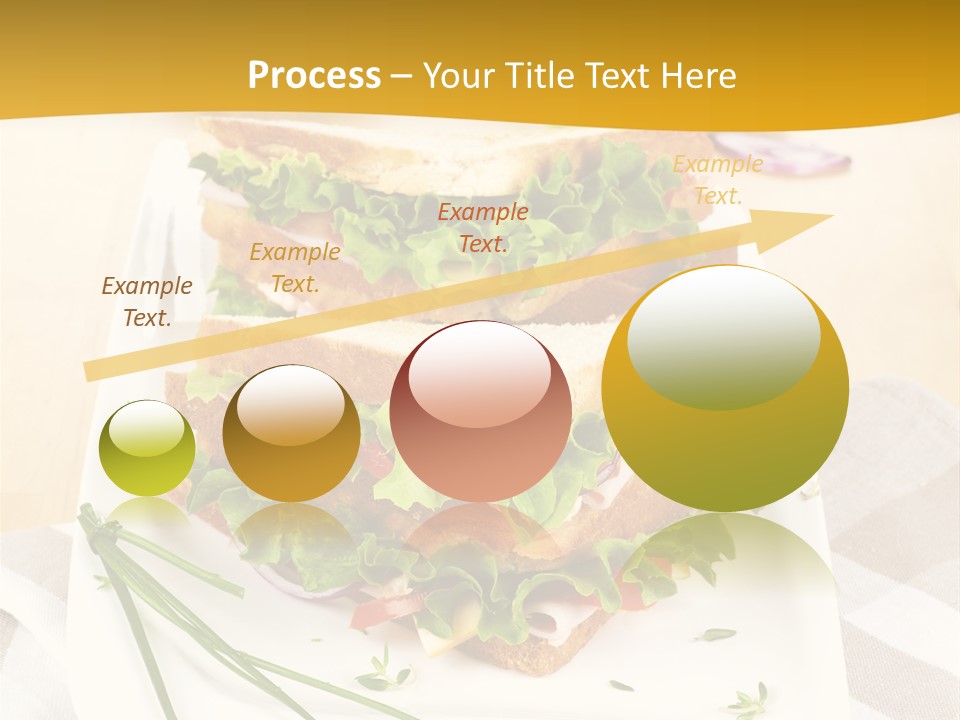 Process – Your Title Text Here

Example Text.

Example Text.

Example Text.

Example Text.